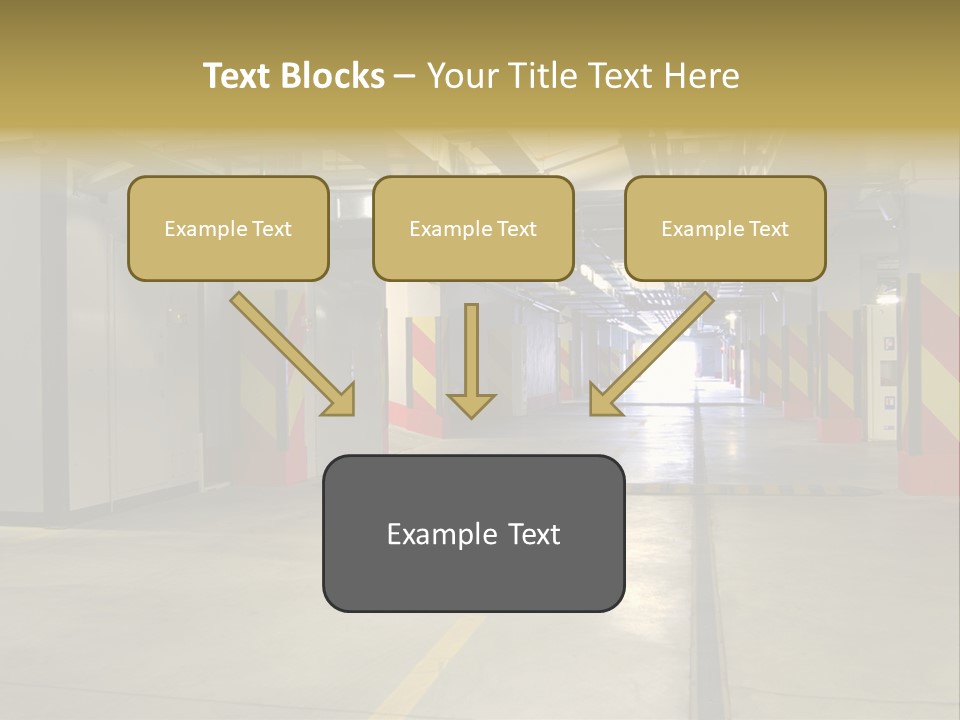 Text Blocks – Your Title Text Here

Example Text

Example Text

Example Text

Example Text